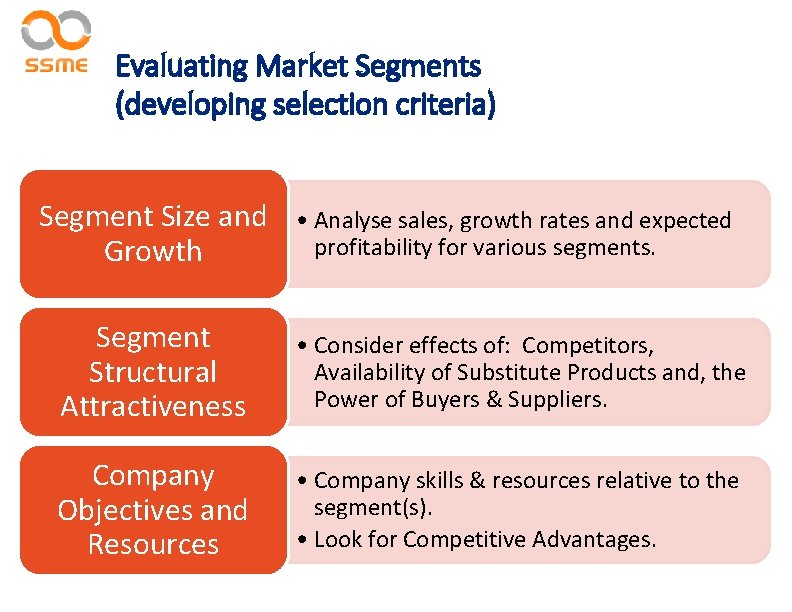 SSME

Evaluating Market Segments (developing selection criteria)

Segment Size and Growth

• Analyse sales, growth rates and expected profitability for various segments.

Segment Structural Attractiveness

• Consider effects of: Competitors, Availability of Substitute Products and, the Power of Buyers & Suppliers.

Company Objectives and Resources

• Company skills & resources relative to the segment(s).
• Look for Competitive Advantages.